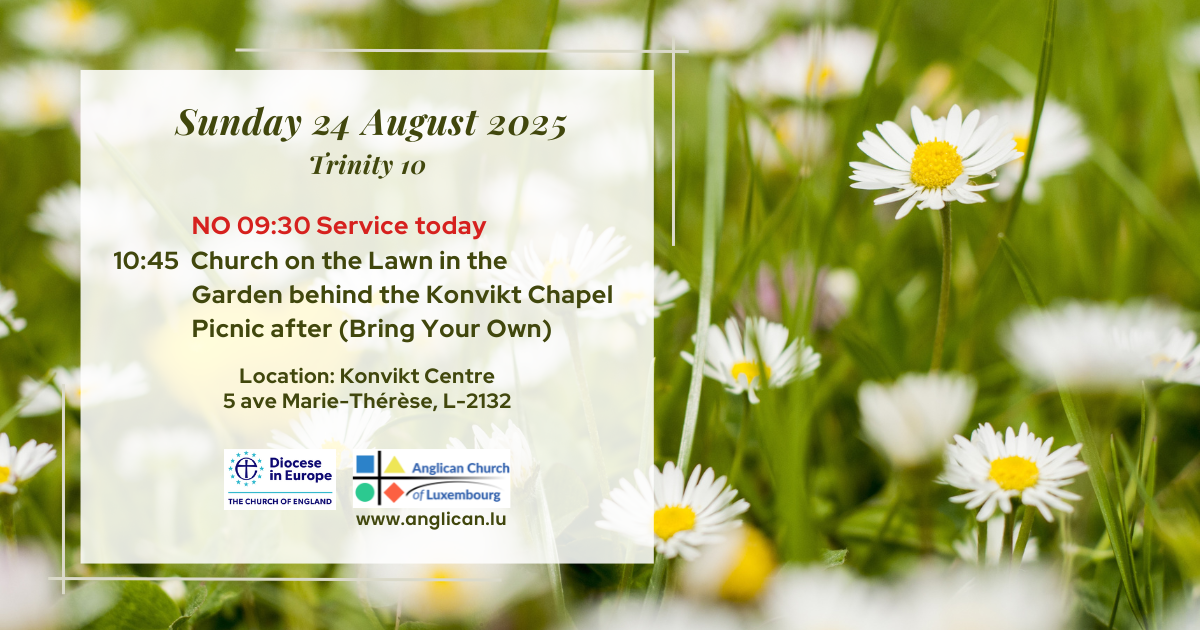 Sunday 24 August 2025
Trinity 10

NO 09:30 Service today
10:45 Church on the Lawn in the Garden behind the Konvikt Chapel
Picnic after (Bring Your Own)

Location: Konvikt Centre
5 ave Marie-Thérèse, L-2132

Diocese in Europe
THE CHURCH OF ENGLAND

Anglican Church of Luxembourg
www.anglican.lu